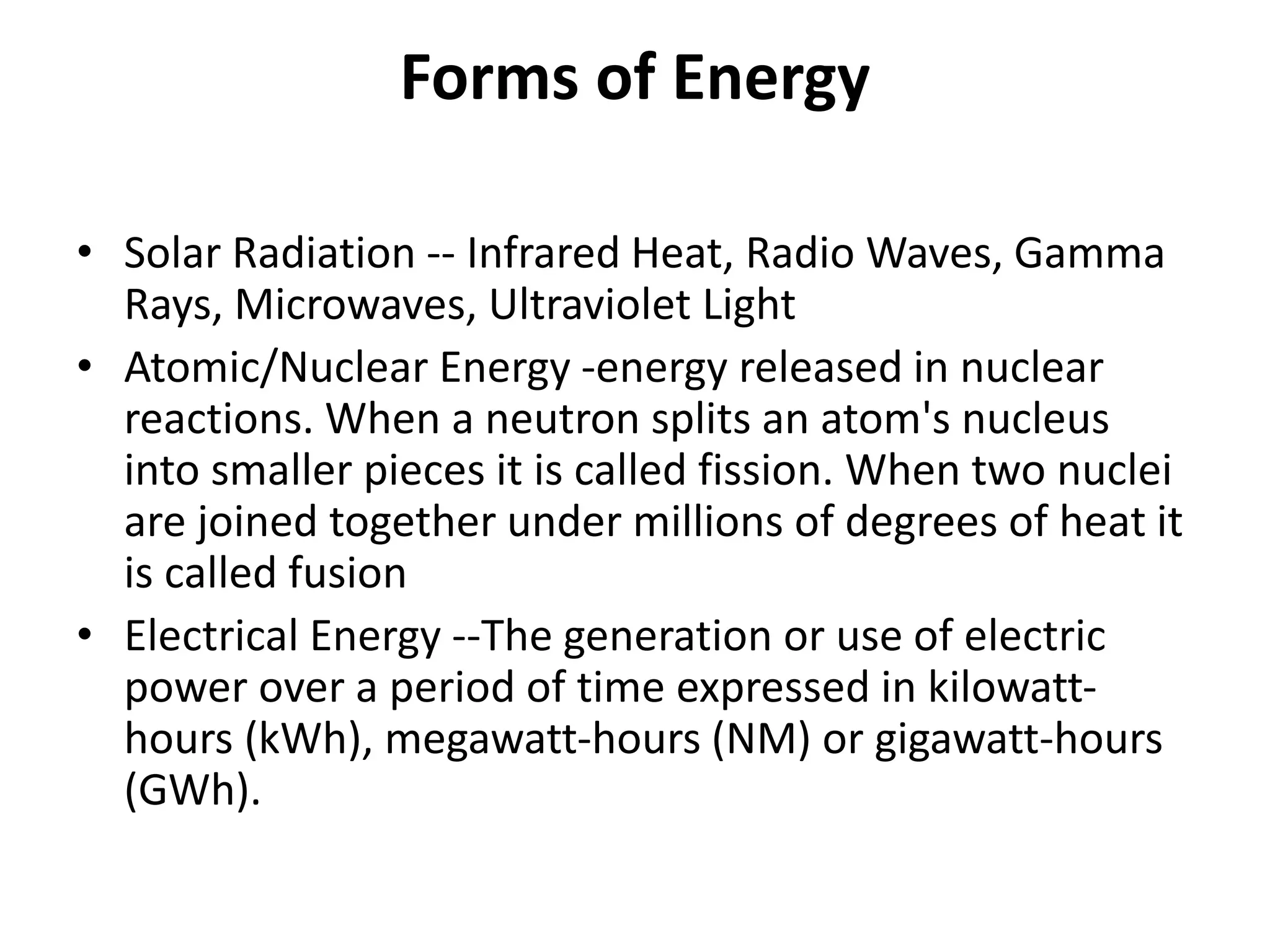 Forms of Energy

• Solar Radiation -- Infrared Heat, Radio Waves, Gamma Rays, Microwaves, Ultraviolet Light
• Atomic/Nuclear Energy -energy released in nuclear reactions. When a neutron splits an atom's nucleus into smaller pieces it is called fission. When two nuclei are joined together under millions of degrees of heat it is called fusion
• Electrical Energy --The generation or use of electric power over a period of time expressed in kilowatt-hours (kWh), megawatt-hours (NM) or gigawatt-hours (GWh).